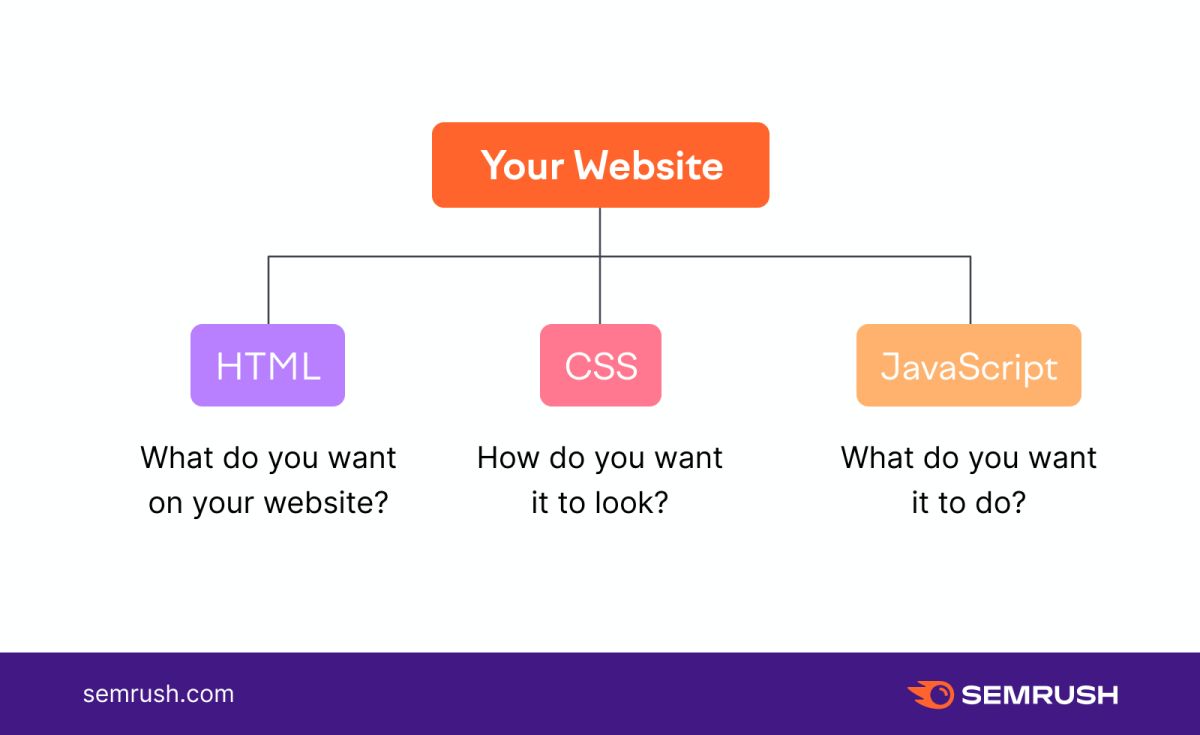 Your Website

HTML

What do you want on your website?

CSS

How do you want it to look?

JavaScript

What do you want it to do?

semrush.com

SEMRUSH